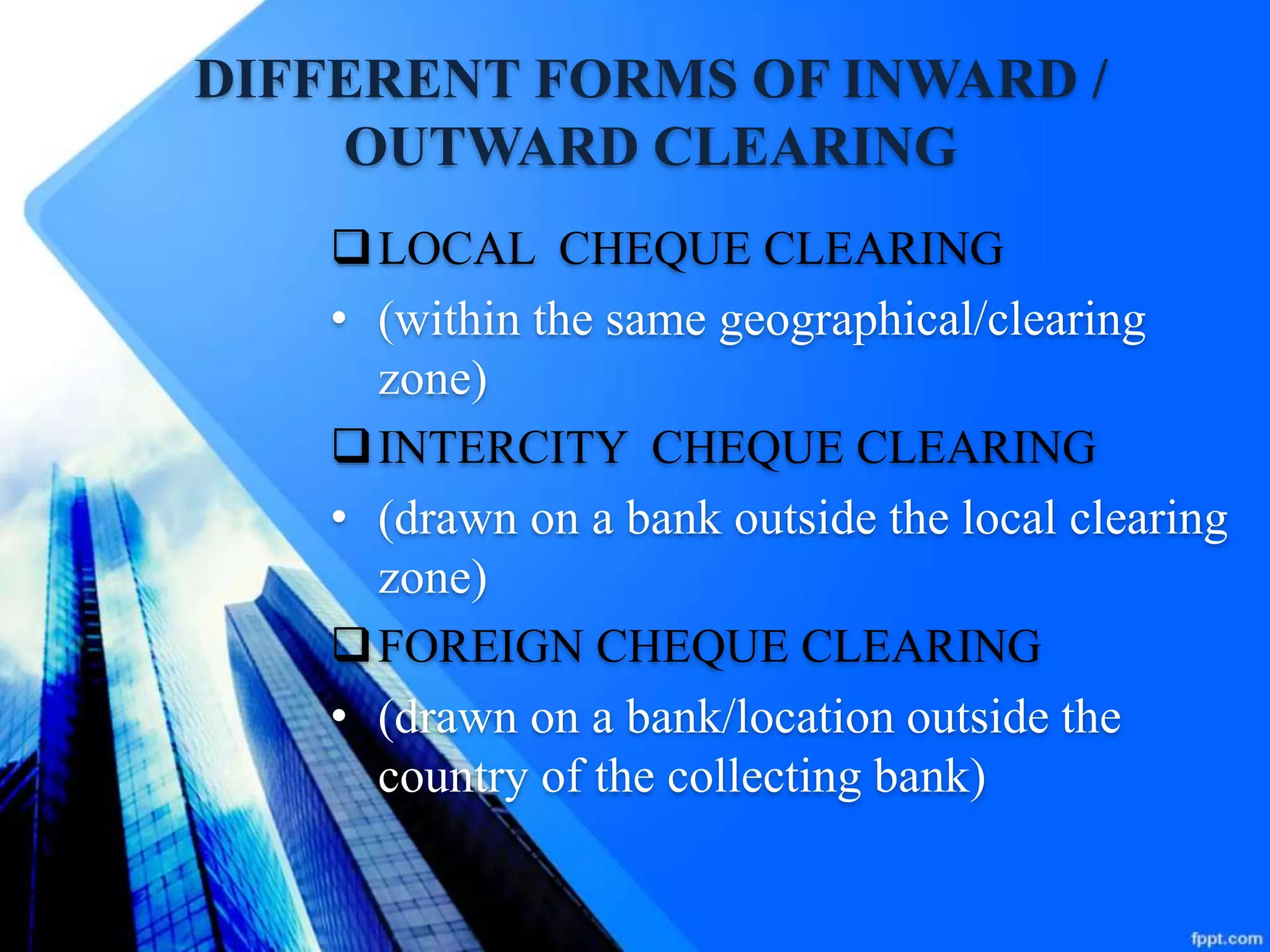 DIFFERENT FORMS OF INWARD / OUTWARD CLEARING

❑ LOCAL CHEQUE CLEARING

• (within the same geographical/clearing zone)

❑ INTERCITY CHEQUE CLEARING

• (drawn on a bank outside the local clearing zone)

❑ FOREIGN CHEQUE CLEARING

• (drawn on a bank/location outside the country of the collecting bank)

fppt.com